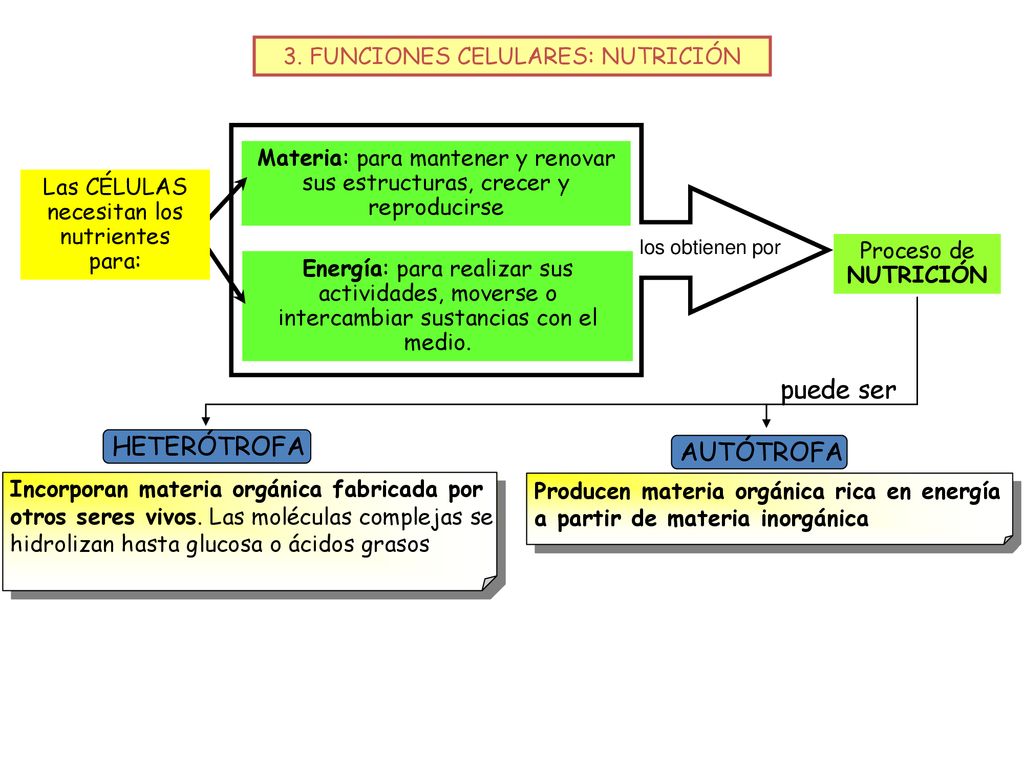 3. FUNCIONES CELULARES: NUTRICIÓN

Las CÉLULAS necesitan los nutrientes para:

Materia: para mantener y renovar sus estructuras, crecer y reproducirse

Energía: para realizar sus actividades, moverse o intercambiar sustancias con el medio.

los obtienen por

Proceso de NUTRICIÓN

puede ser

HETERÓTROFA

Incorporan materia orgánica fabricada por otros seres vivos. Las moléculas complejas se hidrolizan hasta glucosa o ácidos grasos

AUTÓTROFA

Producen materia orgánica rica en energía a partir de materia inorgánica